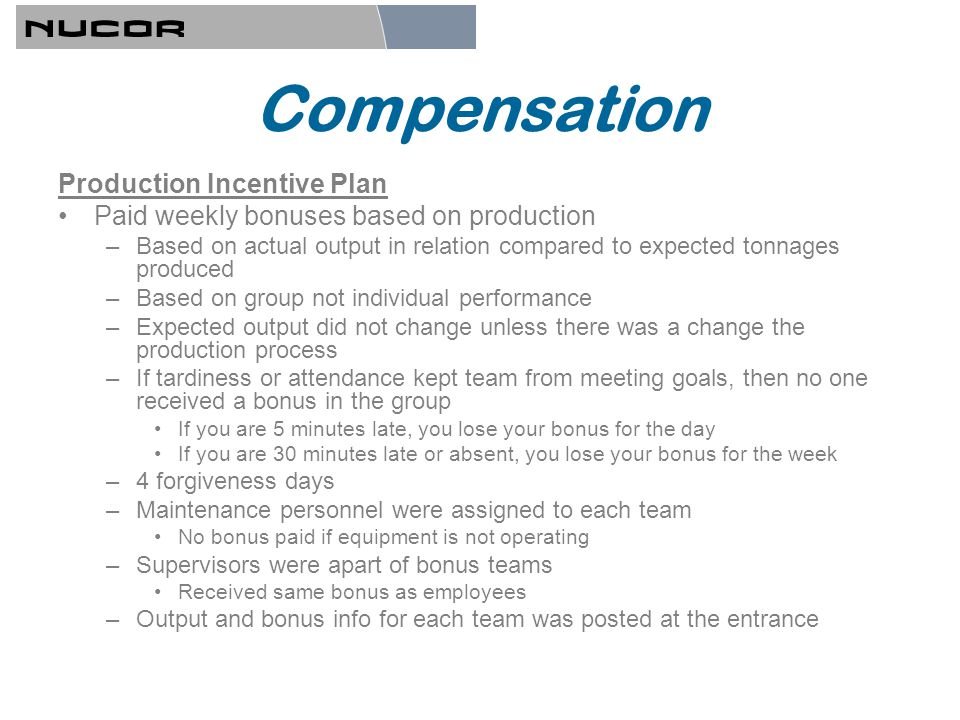 NUCOR

Compensation

Production Incentive Plan

• Paid weekly bonuses based on production
– Based on actual output in relation compared to expected tonnages produced
– Based on group not individual performance
– Expected output did not change unless there was a change the production process
– If tardiness or attendance kept team from meeting goals, then no one received a bonus in the group
• If you are 5 minutes late, you lose your bonus for the day
• If you are 30 minutes late or absent, you lose your bonus for the week
– 4 forgiveness days
– Maintenance personnel were assigned to each team
• No bonus paid if equipment is not operating
– Supervisors were apart of bonus teams
• Received same bonus as employees
– Output and bonus info for each team was posted at the entrance